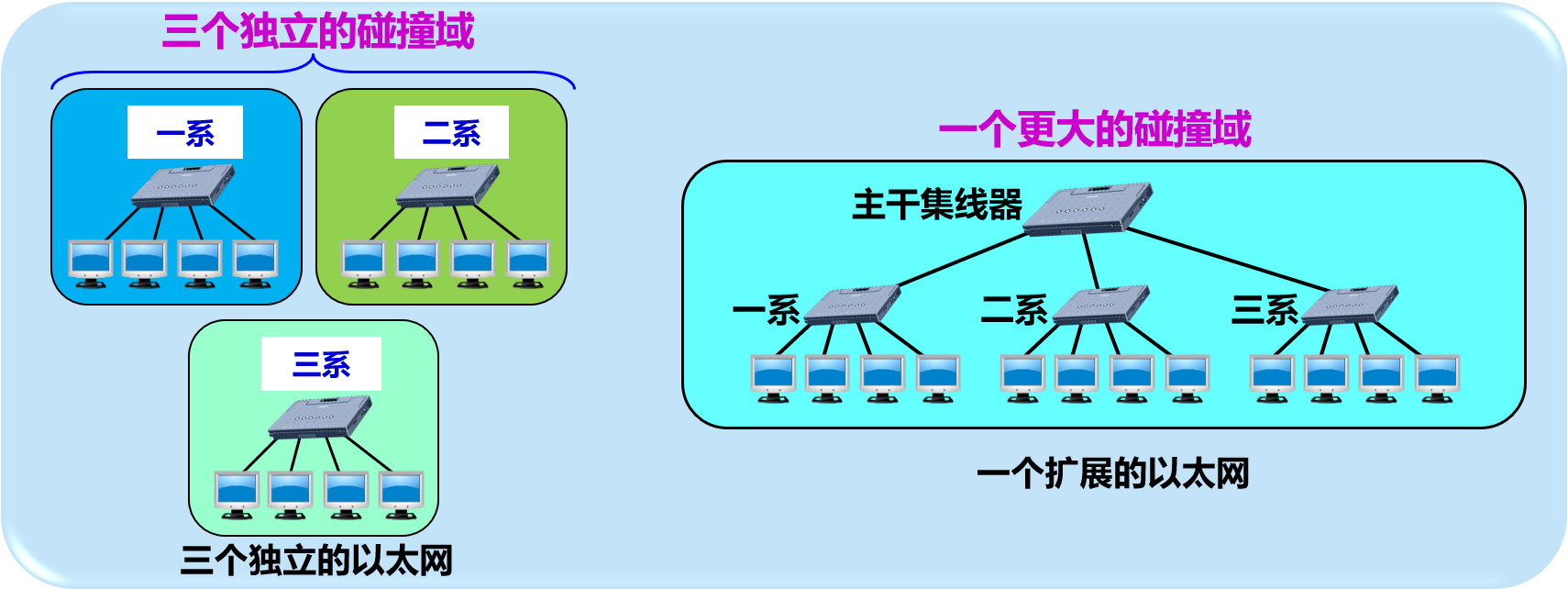 三个独立的碰撞域

一系

二系

三系

三个独立的以太网

一个更大的碰撞域

主干集线器

一系

二系

三系

一个扩展的以太网